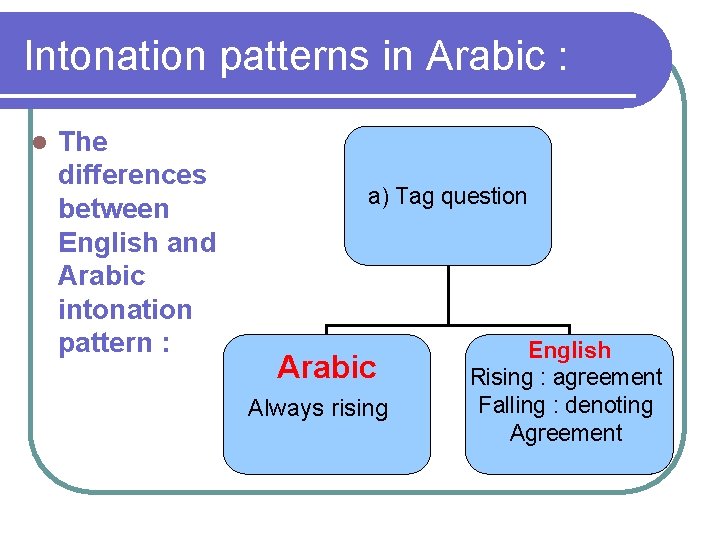 Intonation patterns in Arabic :

The differences between English and Arabic intonation pattern :

a) Tag question

Arabic
Always rising

English
Rising : agreement
Falling : denoting Agreement